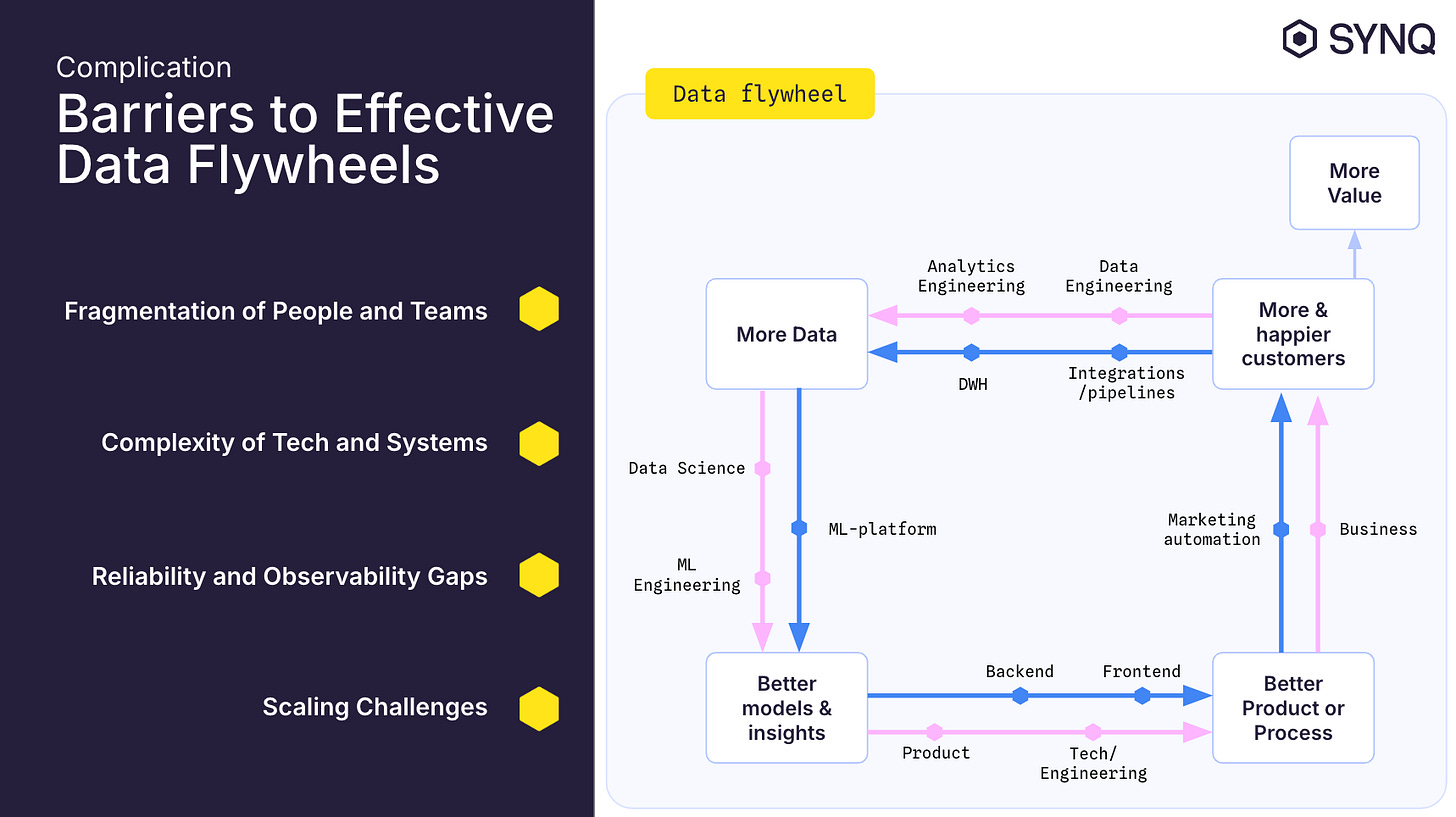 Complication
Barriers to Effective Data Flywheels

Fragmentation of People and Teams

Complexity of Tech and Systems

Reliability and Observability Gaps

Scaling Challenges

SYNQ

Data flywheel

More Value

Analytics Engineering

Data Engineering

More Data

More & happier customers

DWH

Integrations /pipelines

Data Science

ML-platform

ML Engineering

Marketing automation

Business

Backend

Frontend

Better models & insights

Better Product or Process

Product

Tech/ Engineering